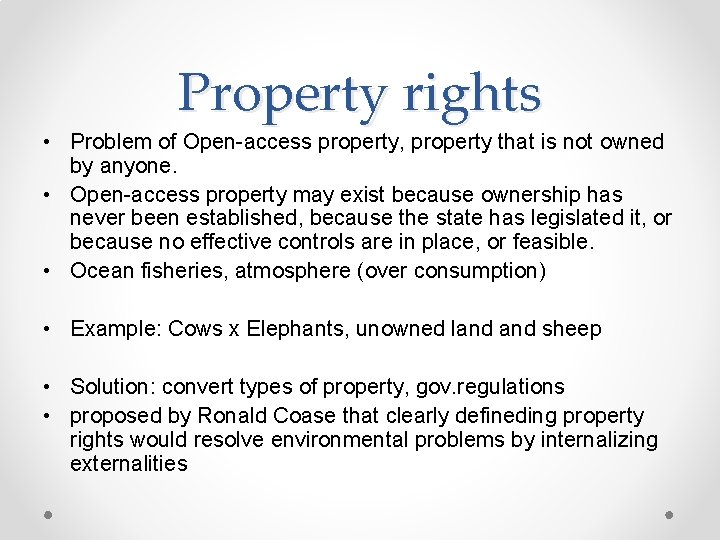 Property rights

• Problem of Open-access property, property that is not owned by anyone.
• Open-access property may exist because ownership has never been established, because the state has legislated it, or because no effective controls are in place, or feasible.
• Ocean fisheries, atmosphere (over consumption)

• Example: Cows x Elephants, unowned land and sheep

• Solution: convert types of property, gov.regulations
• proposed by Ronald Coase that clearly defineding property rights would resolve environmental problems by internalizing externalities